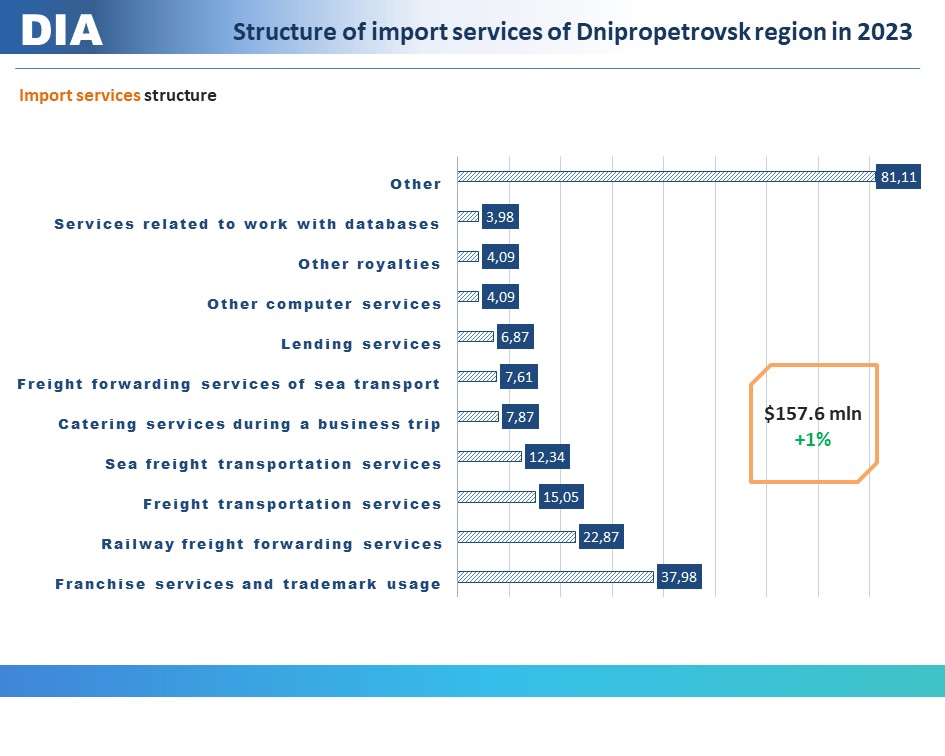 DIA

Structure of import services of Dnipropetrovsk region in 2023

Import services structure

Other 81,11
Services related to work with databases 3,98
Other royalties 4,09
Other computer services 4,09
Lending services 6,87
Freight forwarding services of sea transport 7,61
Catering services during a business trip 7,87
Sea freight transportation services 12,34
Freight transportation services 15,05
Railway freight forwarding services 22,87
Franchise services and trademark usage 37,98

$157.6 mln
+1%